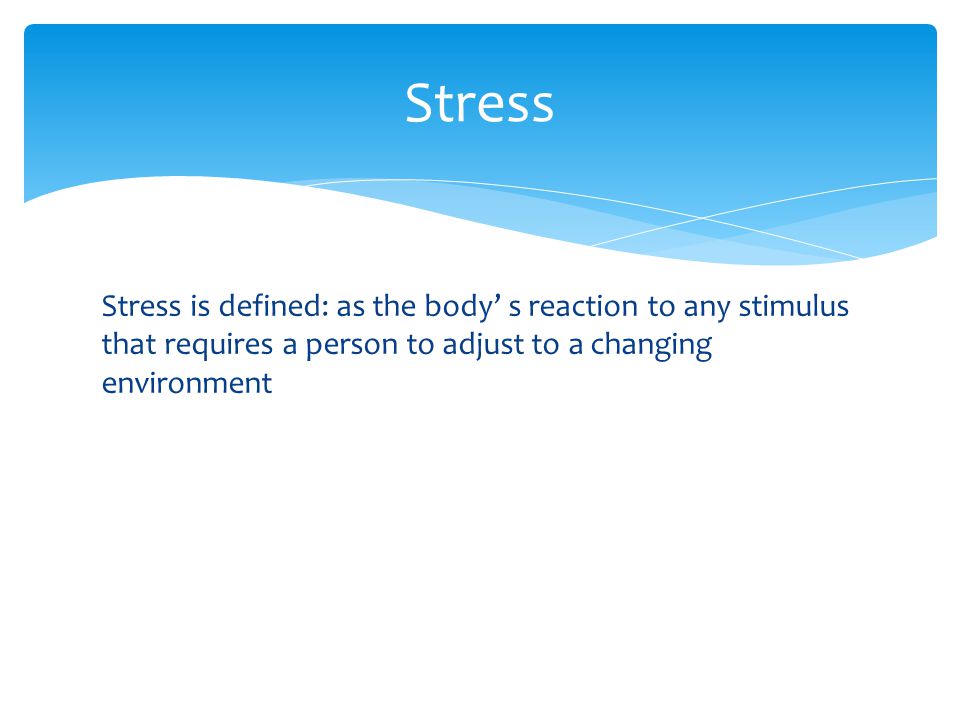 Stress

Stress is defined: as the body’ s reaction to any stimulus that requires a person to adjust to a changing environment